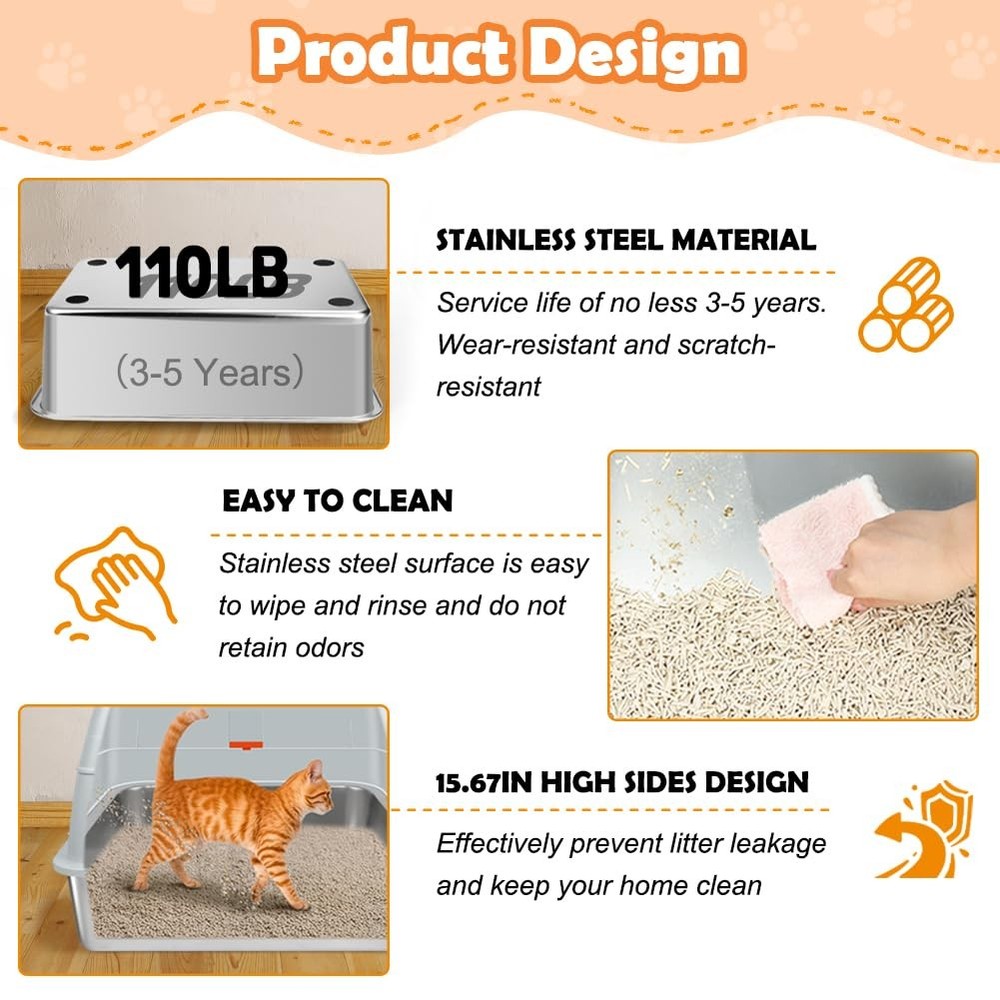 Product Design

110LB

(3-5 Years)

STAINLESS STEEL MATERIAL

Service life of no less 3-5 years. Wear-resistant and scratch-resistant

EASY TO CLEAN

Stainless steel surface is easy to wipe and rinse and do not retain odors

15.67IN HIGH SIDES DESIGN

Effectively prevent litter leakage and keep your home clean